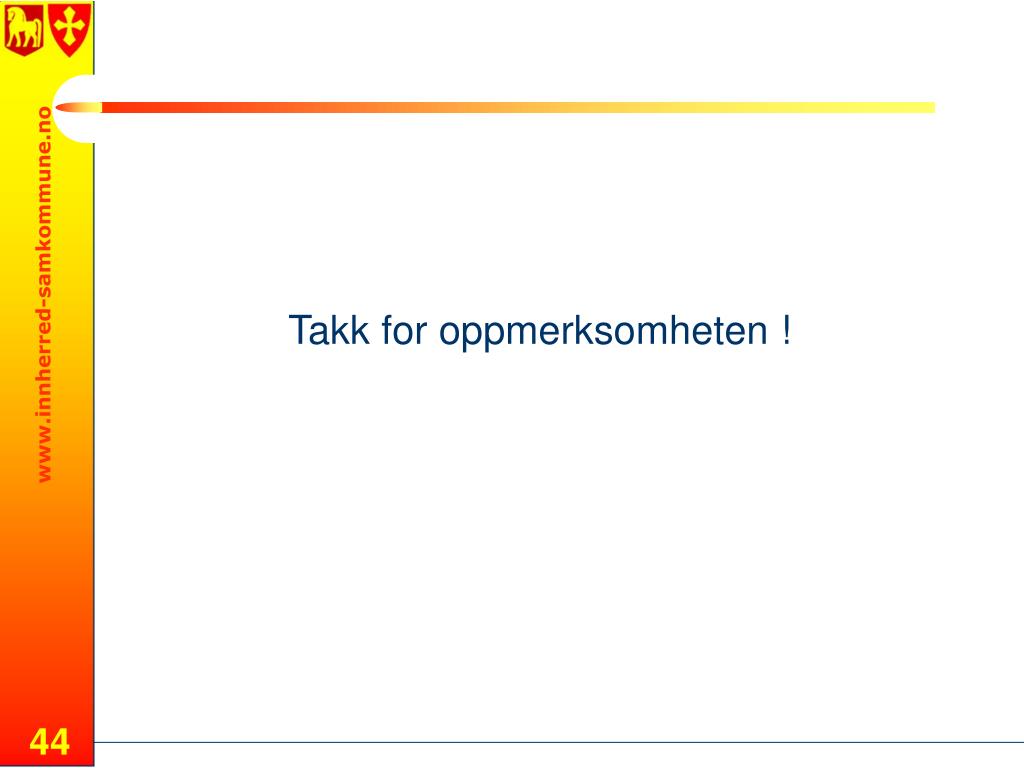 www.innherred-samkommune.no

Takk for oppmerksomheten !

44